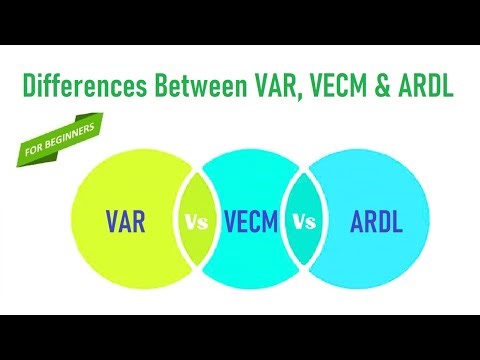 Differences Between VAR, VECM & ARDL

FOR BEGINNERS

VAR Vs VECM Vs ARDL